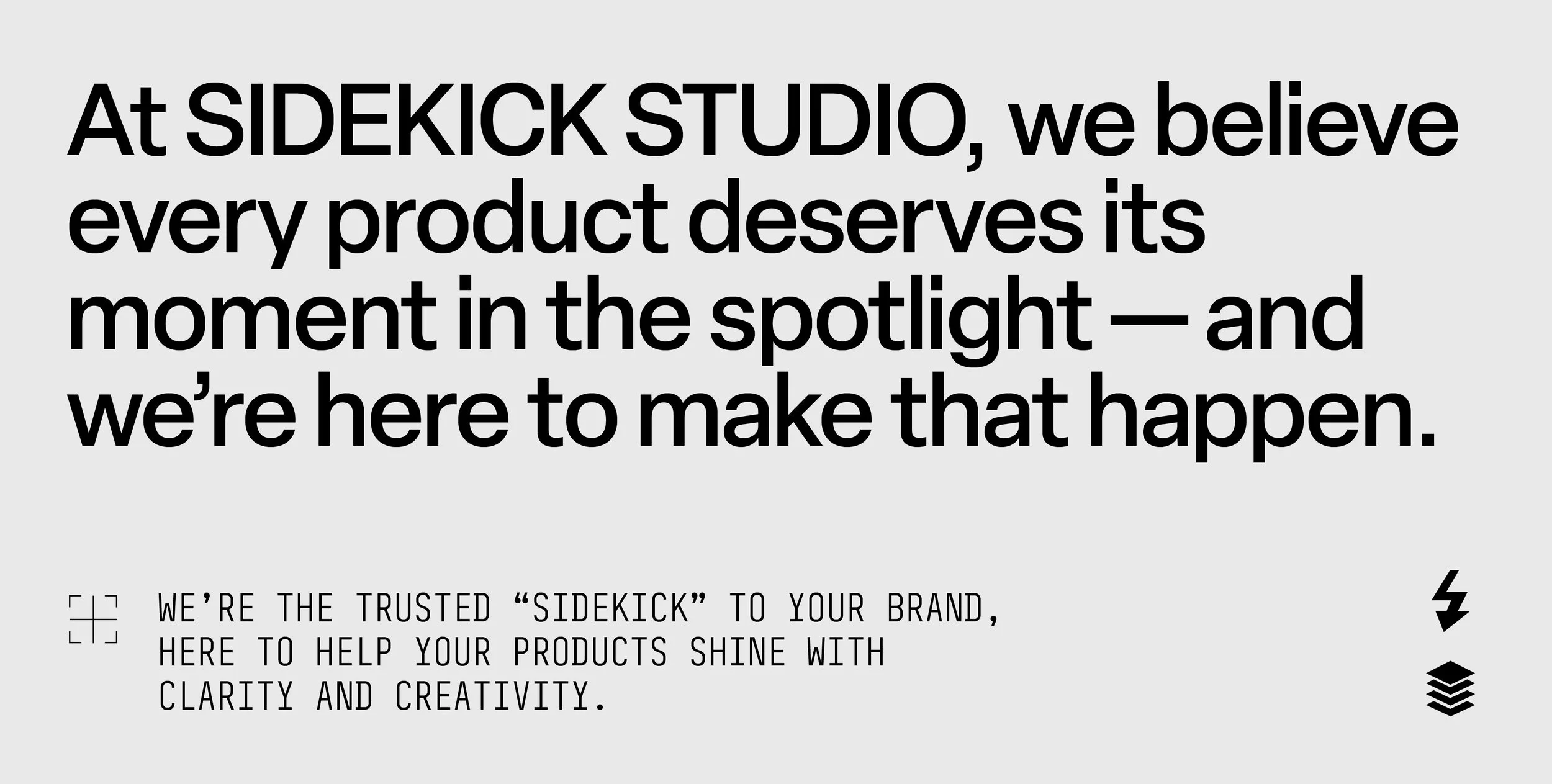 At SIDEKICK STUDIO, we believe every product deserves its moment in the spotlight — and we’re here to make that happen.

WE’RE THE TRUSTED “SIDEKICK” TO YOUR BRAND, HERE TO HELP YOUR PRODUCTS SHINE WITH CLARITY AND CREATIVITY.